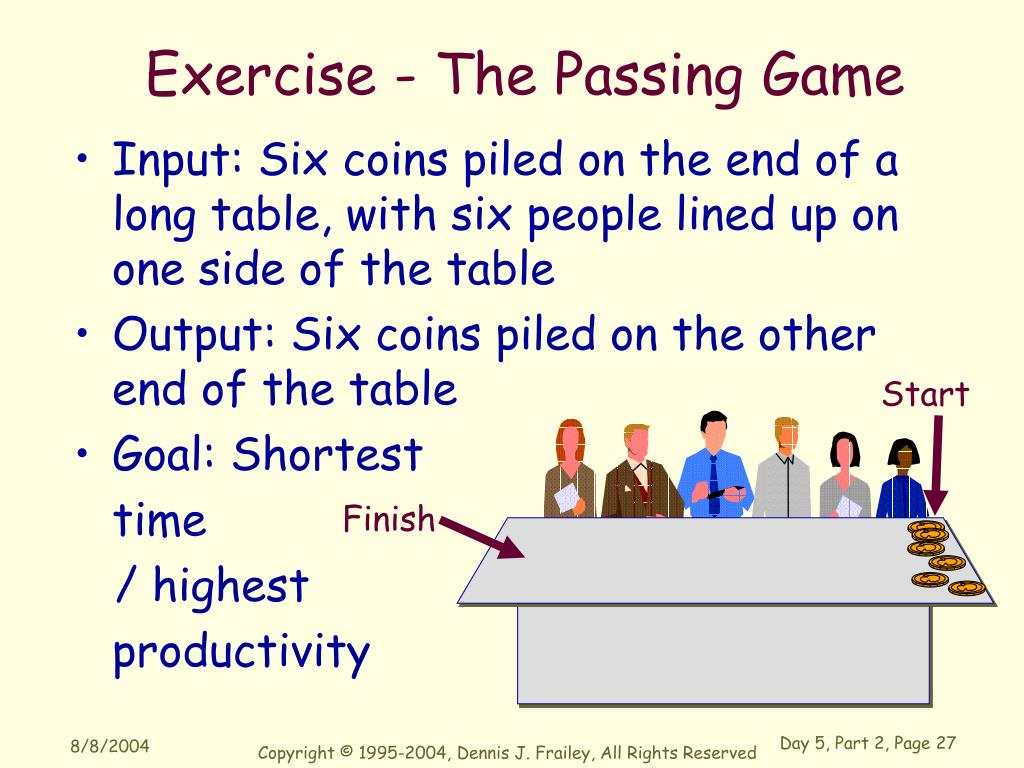 Exercise - The Passing Game

• Input: Six coins piled on the end of a long table, with six people lined up on one side of the table

• Output: Six coins piled on the other end of the table

• Goal: Shortest time / highest productivity

Start

Finish

8/8/2004

Copyright © 1995-2004, Dennis J. Frailey, All Rights Reserved

Day 5, Part 2, Page 27